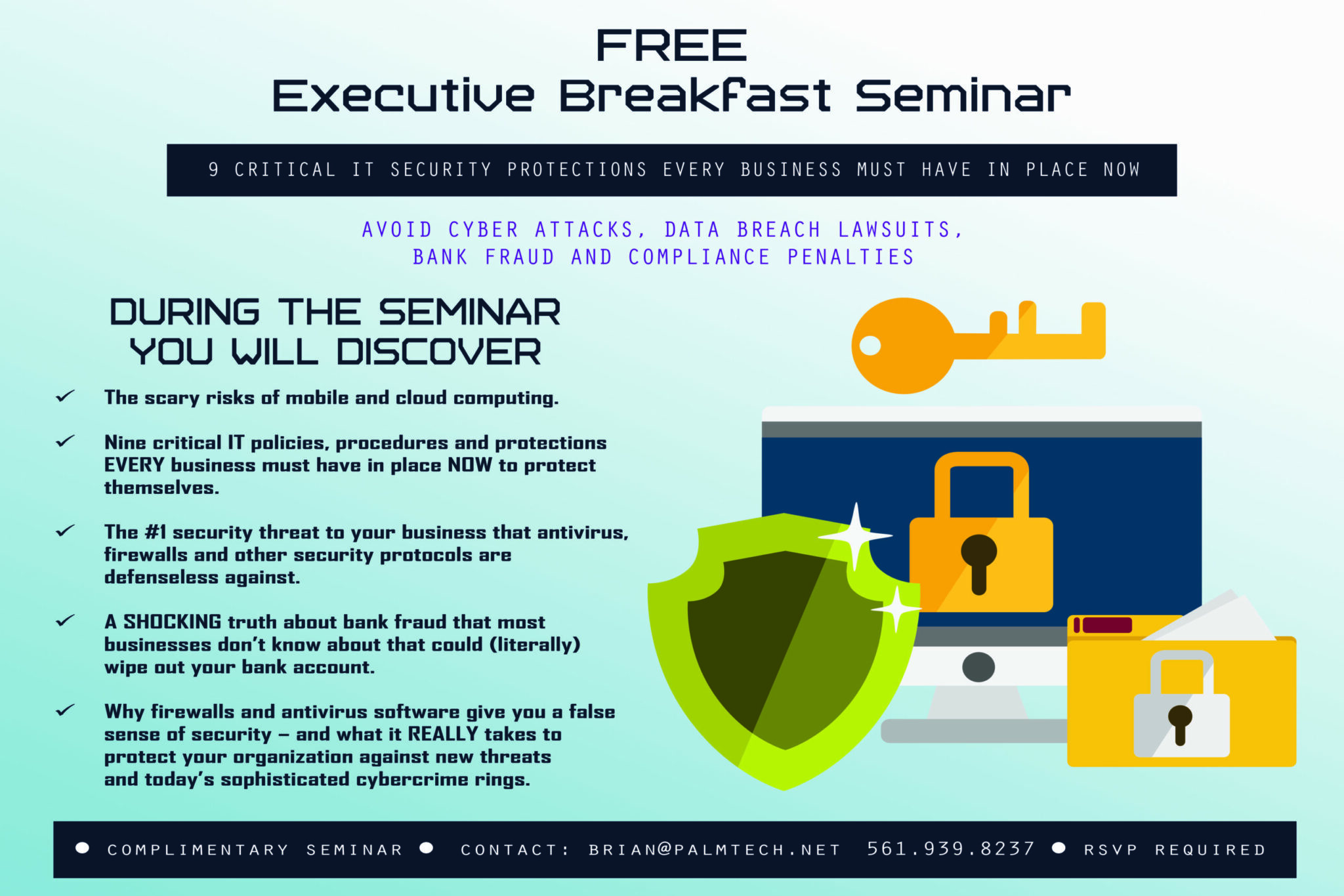 FREE
Executive Breakfast Seminar

9 CRITICAL IT SECURITY PROTECTIONS EVERY BUSINESS MUST HAVE IN PLACE NOW

AVOID CYBER ATTACKS, DATA BREACH LAWSUITS, BANK FRAUD AND COMPLIANCE PENALTIES

DURING THE SEMINAR YOU WILL DISCOVER

✓ The scary risks of mobile and cloud computing.

✓ Nine critical IT policies, procedures and protections EVERY business must have in place NOW to protect themselves.

✓ The #1 security threat to your business that antivirus, firewalls and other security protocols are defenseless against.

✓ A SHOCKING truth about bank fraud that most businesses don't know about that could (literally) wipe out your bank account.

✓ Why firewalls and antivirus software give you a false sense of security – and what it REALLY takes to protect your organization against new threats and today's sophisticated cybercrime rings.

● COMPLIMENTARY SEMINAR ● CONTACT: BRIAN@PALMTECH.NET 561.939.8237 ● RSVP REQUIRED